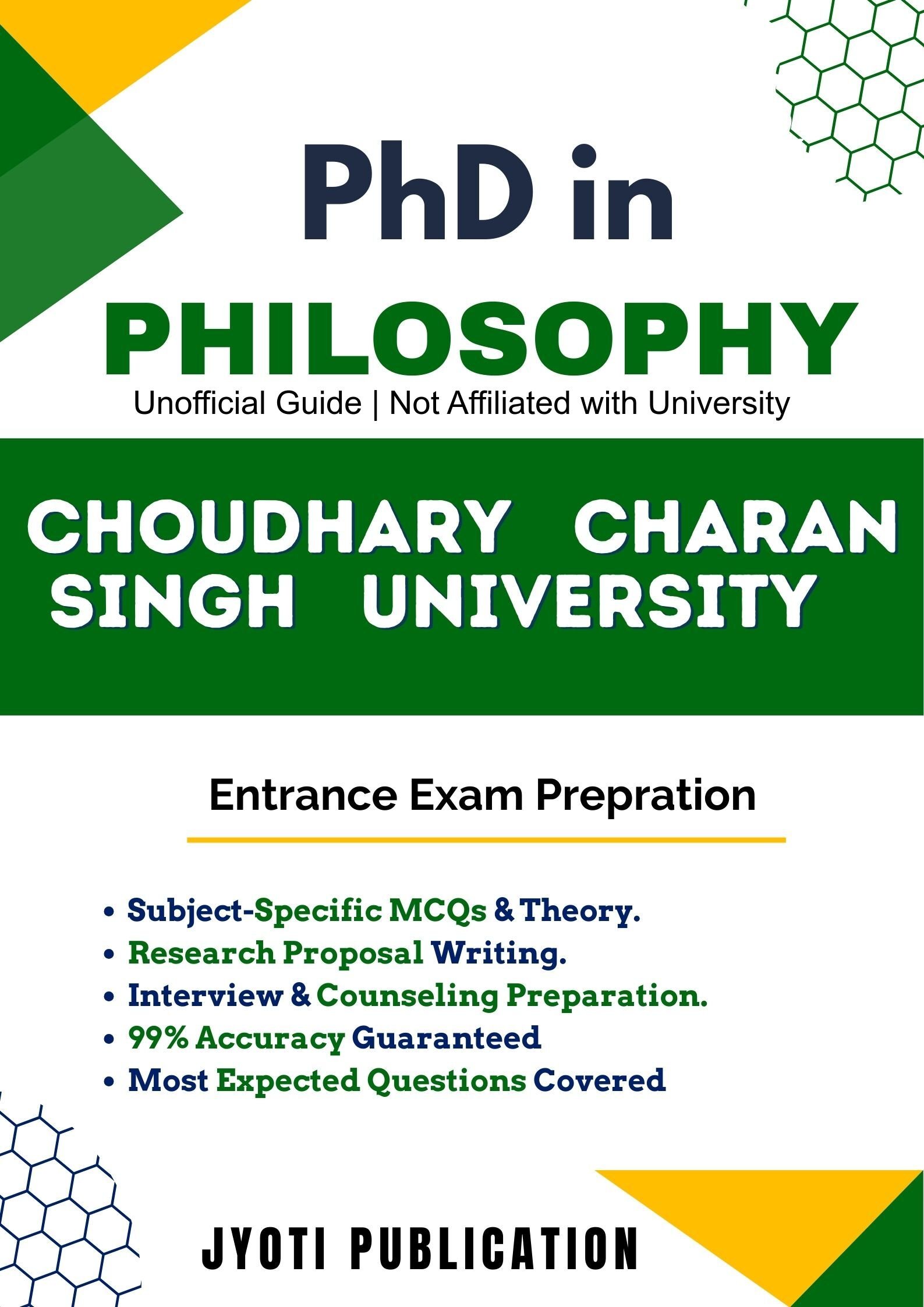 PhD in

PHILOSOPHY

Unofficial Guide | Not Affiliated with University

CHOUDHARY CHARAN SINGH UNIVERSITY

Entrance Exam Prepration

• Subject-Specific MCQs & Theory.
• Research Proposal Writing.
• Interview & Counseling Preparation.
• 99% Accuracy Guaranteed
• Most Expected Questions Covered

JYOTI PUBLICATION